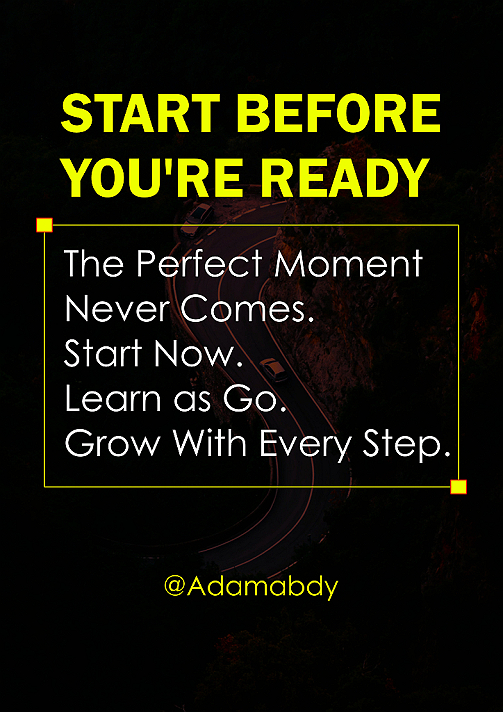 START BEFORE YOU'RE READY

The Perfect Moment
Never Comes.
Start Now.
Learn as Go.
Grow With Every Step.

@Adamabdy